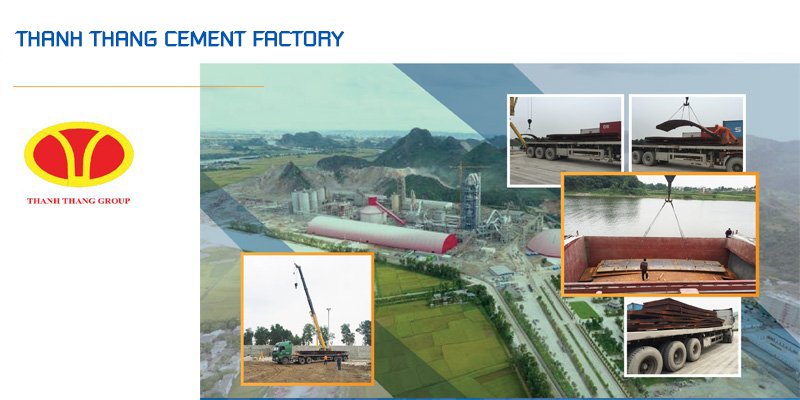 THANH THANG CEMENT FACTORY

THANH THANG GROUP